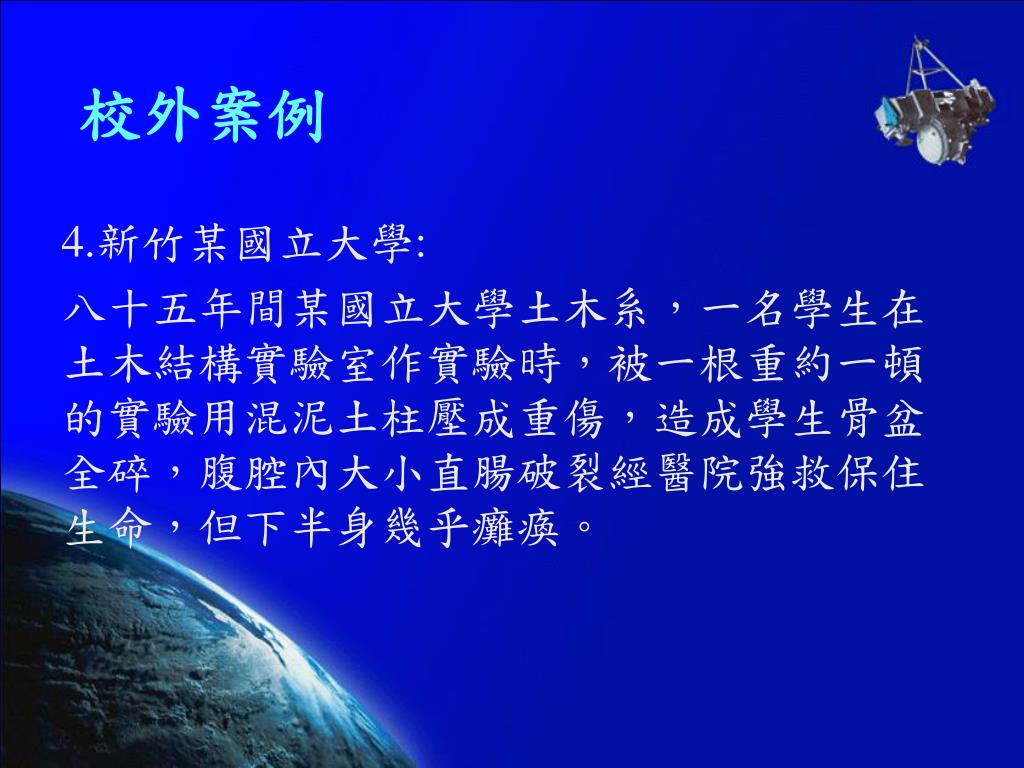 校外案例

4.新竹某國立大學:

八十五年間某國立大學土木系，一名學生在土木結構實驗室作實驗時，被一根重約一頓的實驗用混泥土柱壓成重傷，造成學生骨盆全碎，腹腔內大小直腸破裂經醫院強救保住生命，但下半身幾乎癱瘓。